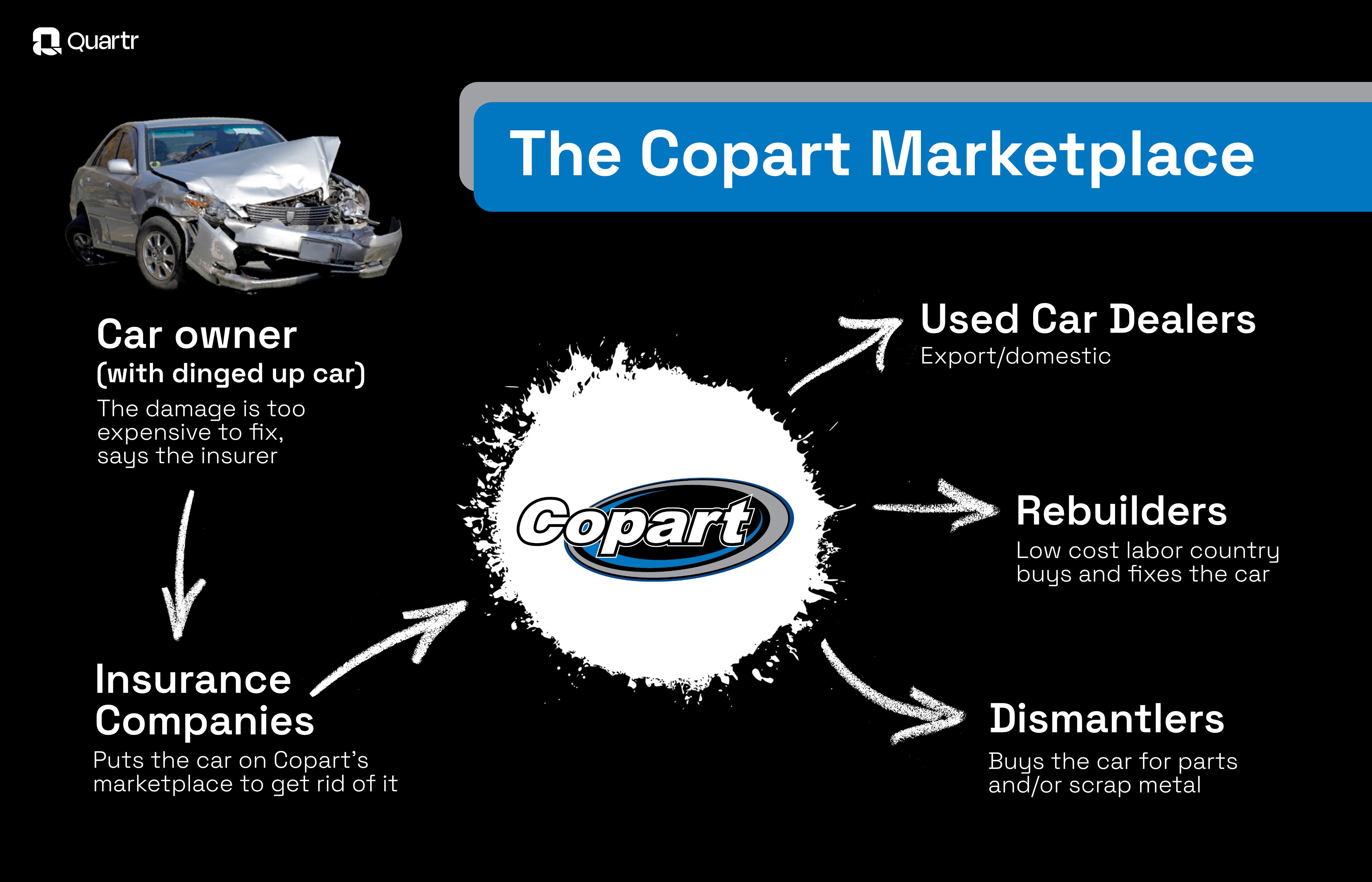 Quartr

The Copart Marketplace

Car owner
(with dinged up car)
The damage is too expensive to fix, says the insurer

Insurance Companies
Puts the car on Copart's marketplace to get rid of it

Copart

Used Car Dealers
Export/domestic

Rebuilders
Low cost labor country buys and fixes the car

Dismantlers
Buys the car for parts and/or scrap metal